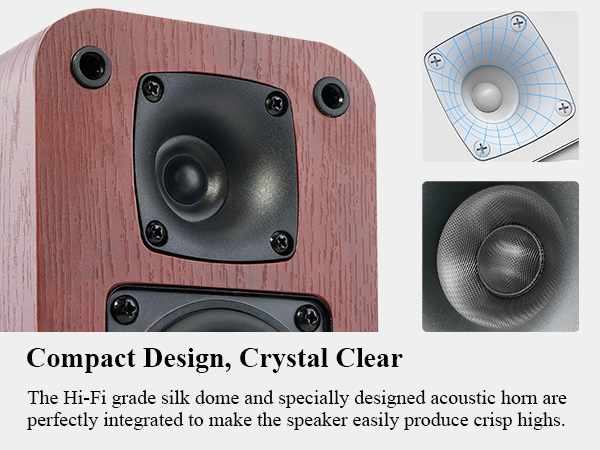 Compact Design, Crystal Clear

The Hi-Fi grade silk dome and specially designed acoustic horn are perfectly integrated to make the speaker easily produce crisp highs.